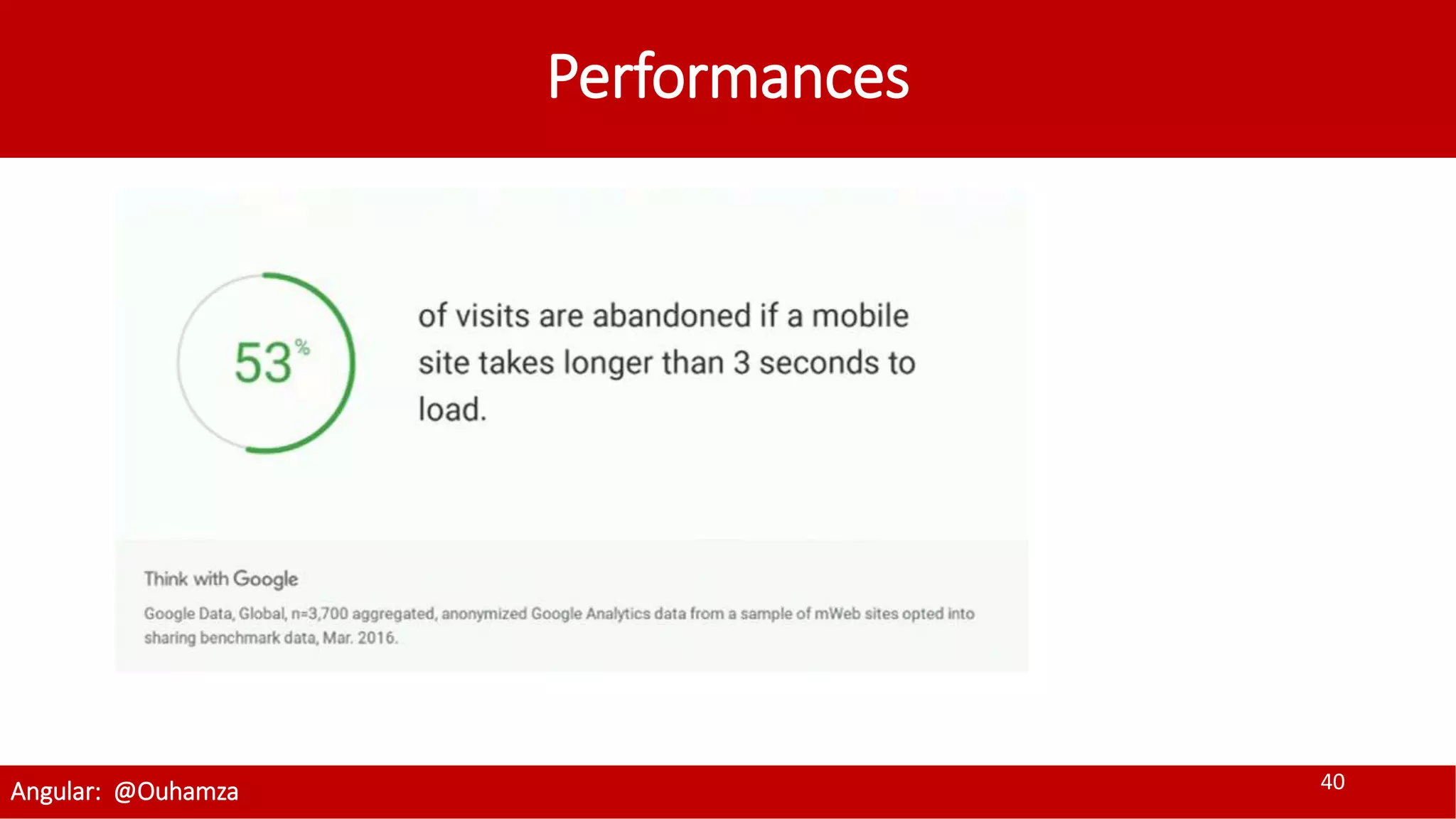 Performances

53%

of visits are abandoned if a mobile site takes longer than 3 seconds to load.

Think with Google

Google Data, Global, n=3,700 aggregated, anonymized Google Analytics data from a sample of mWeb sites opted into sharing benchmark data, Mar. 2016.

Angular: @Ouhamza

40